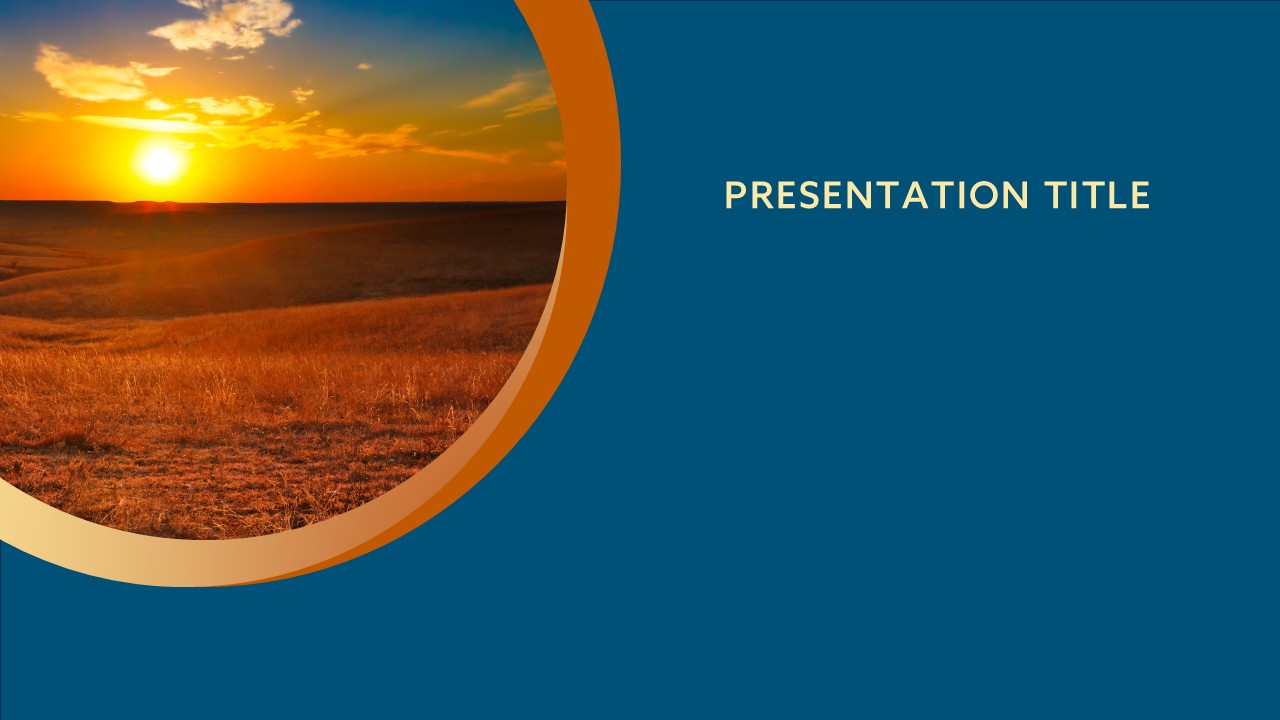 PRESENTATION TITLE